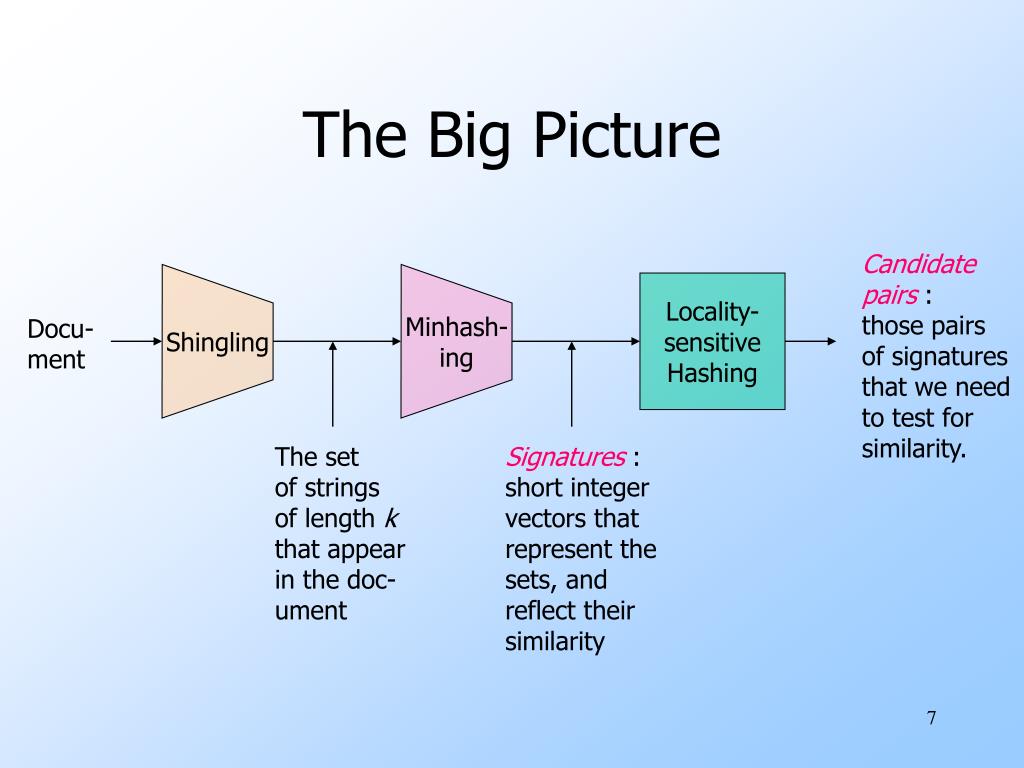 The Big Picture

Document

Shingling

Minhashing

Locality-sensitive Hashing

Candidate pairs : those pairs of signatures that we need to test for similarity.

The set of strings of length $k$ that appear in the document

Signatures : short integer vectors that represent the sets, and reflect their similarity

7